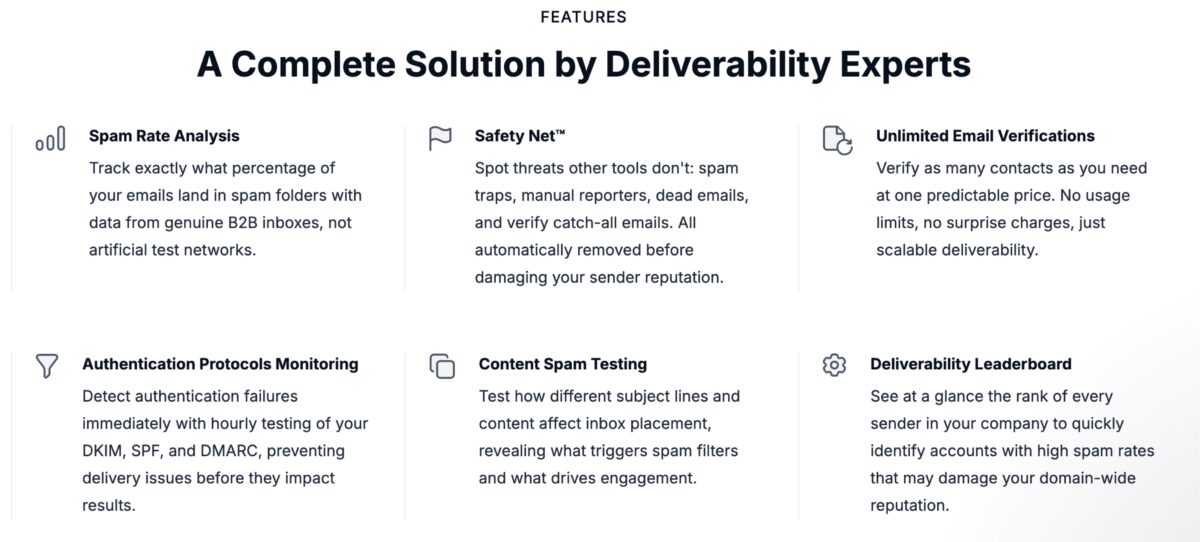 FEATURES

A Complete Solution by Deliverability Experts

Spam Rate Analysis
Track exactly what percentage of your emails land in spam folders with data from genuine B2B inboxes, not artificial test networks.

Safety Net™
Spot threats other tools don't: spam traps, manual reporters, dead emails, and verify catch-all emails. All automatically removed before damaging your sender reputation.

Unlimited Email Verifications
Verify as many contacts as you need at one predictable price. No usage limits, no surprise charges, just scalable deliverability.

Authentication Protocols Monitoring
Detect authentication failures immediately with hourly testing of your DKIM, SPF, and DMARC, preventing delivery issues before they impact results.

Content Spam Testing
Test how different subject lines and content affect inbox placement, revealing what triggers spam filters and what drives engagement.

Deliverability Leaderboard
See at a glance the rank of every sender in your company to quickly identify accounts with high spam rates that may damage your domain-wide reputation.